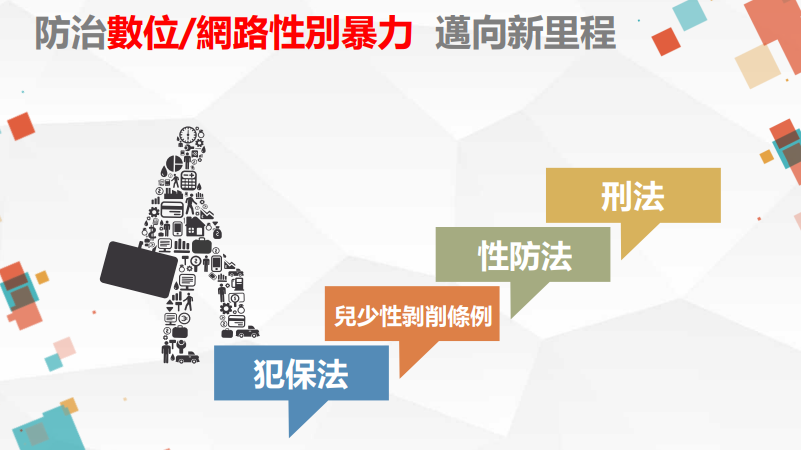 防治數位/網路性別暴力 邁向新里程

刑法

性防法

兒少性剝削條例

犯保法